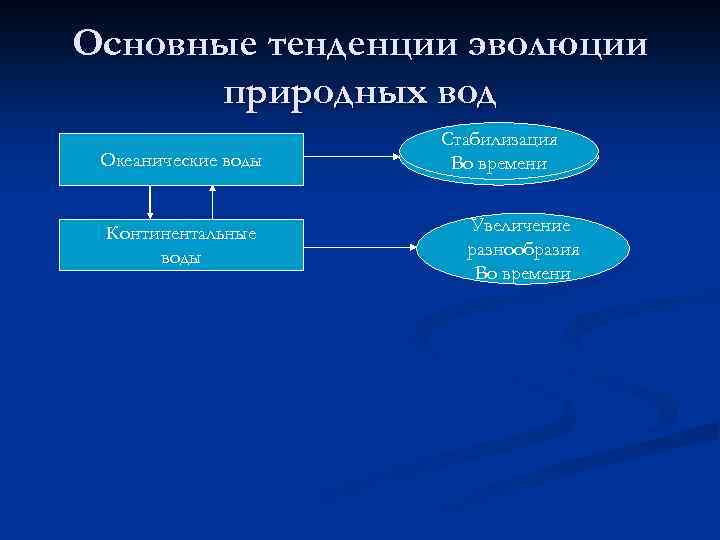 Основные тенденции эволюции природных вод

Океанические воды

Стабилизация Во времени

Континентальные воды

Увеличение разнообразия Во времени